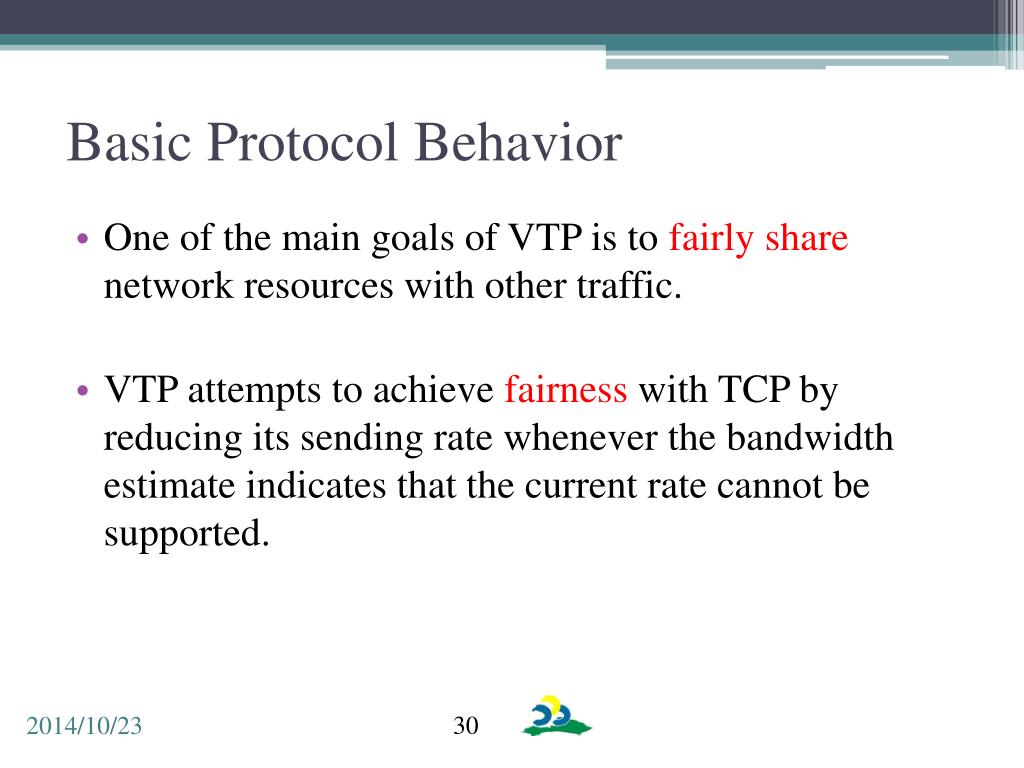 Basic Protocol Behavior

• One of the main goals of VTP is to fairly share network resources with other traffic.

• VTP attempts to achieve fairness with TCP by reducing its sending rate whenever the bandwidth estimate indicates that the current rate cannot be supported.

2014/10/23

30